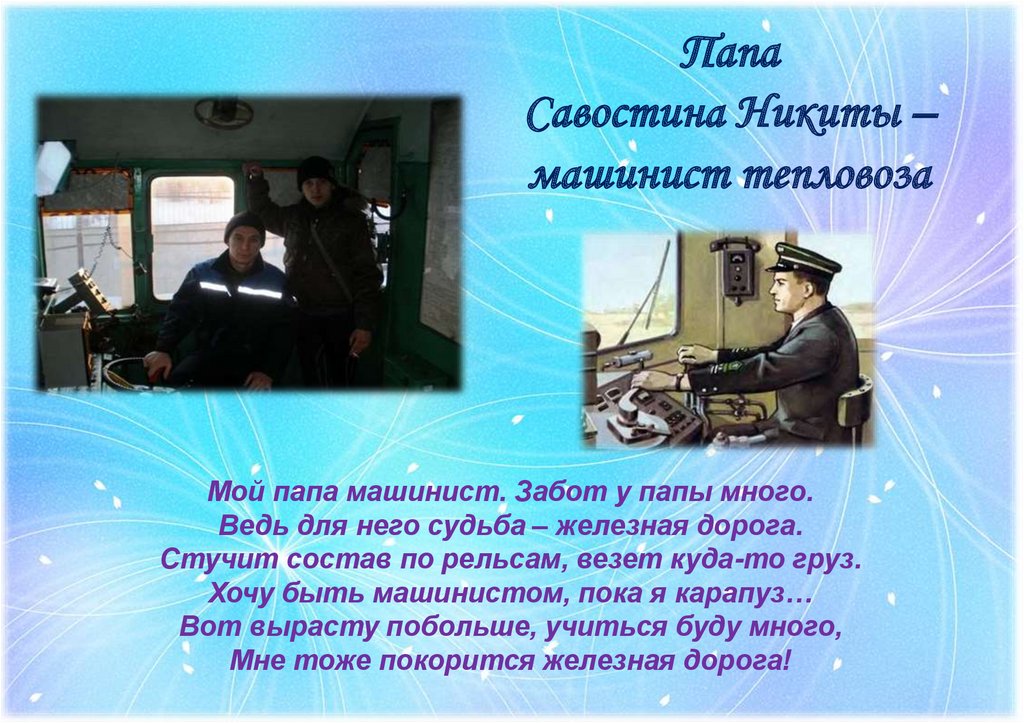 Папа
Савостина Никиты –
машинист тепловоза

Мой папа машинист. Забот у папы много.
Ведь для него судьба – железная дорога.
Стучит состав по рельсам, везет куда-то груз.
Хочу быть машинистом, пока я карапуз…
Вот вырасту побольше, учиться буду много,
Мне тоже покорится железная дорога!